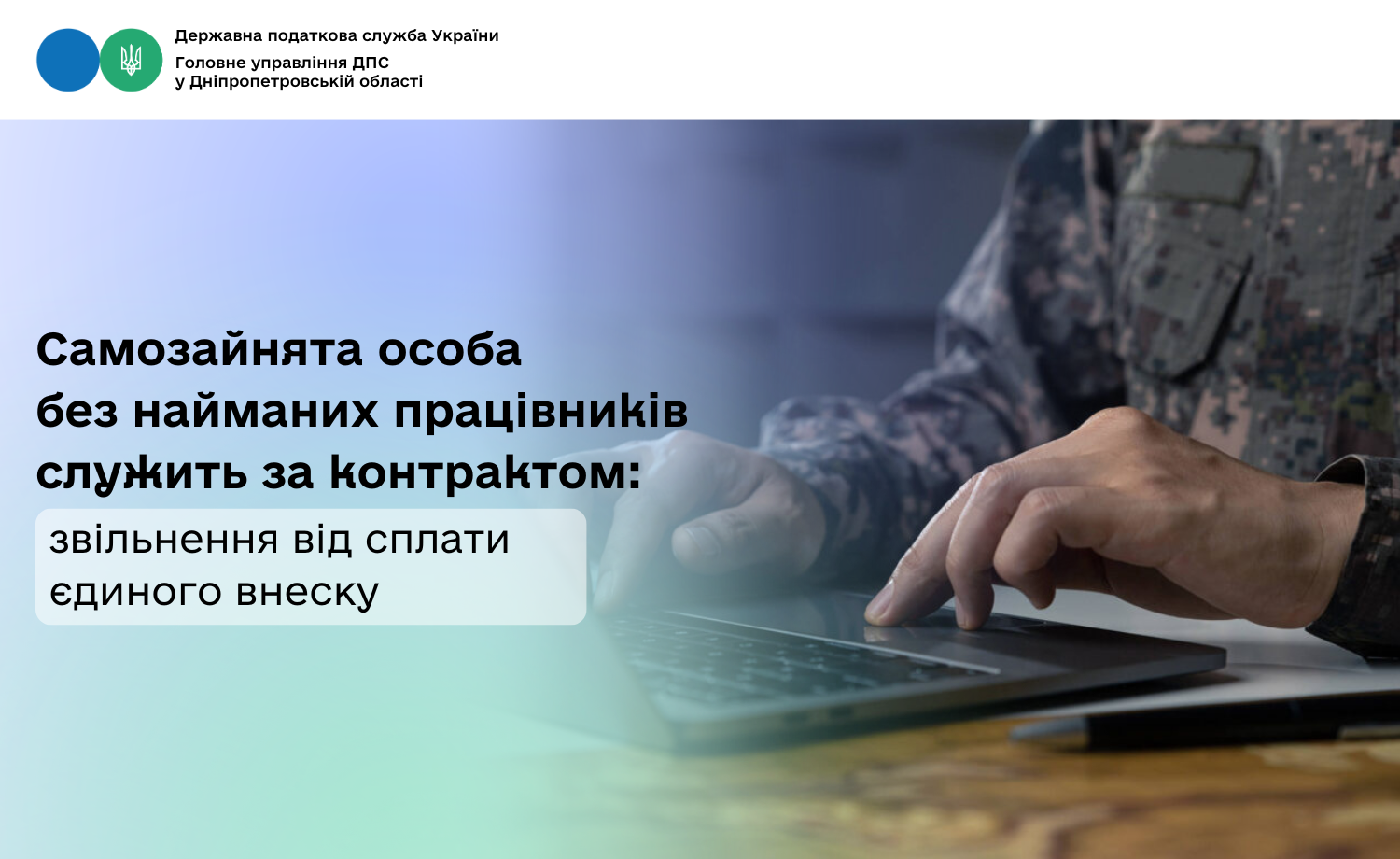 Державна податкова служба України

Головне управління ДПС
у Дніпропетровській області

Самозайнята особа без найманих працівників служить за контрактом:

звільнення від сплати єдиного внеску